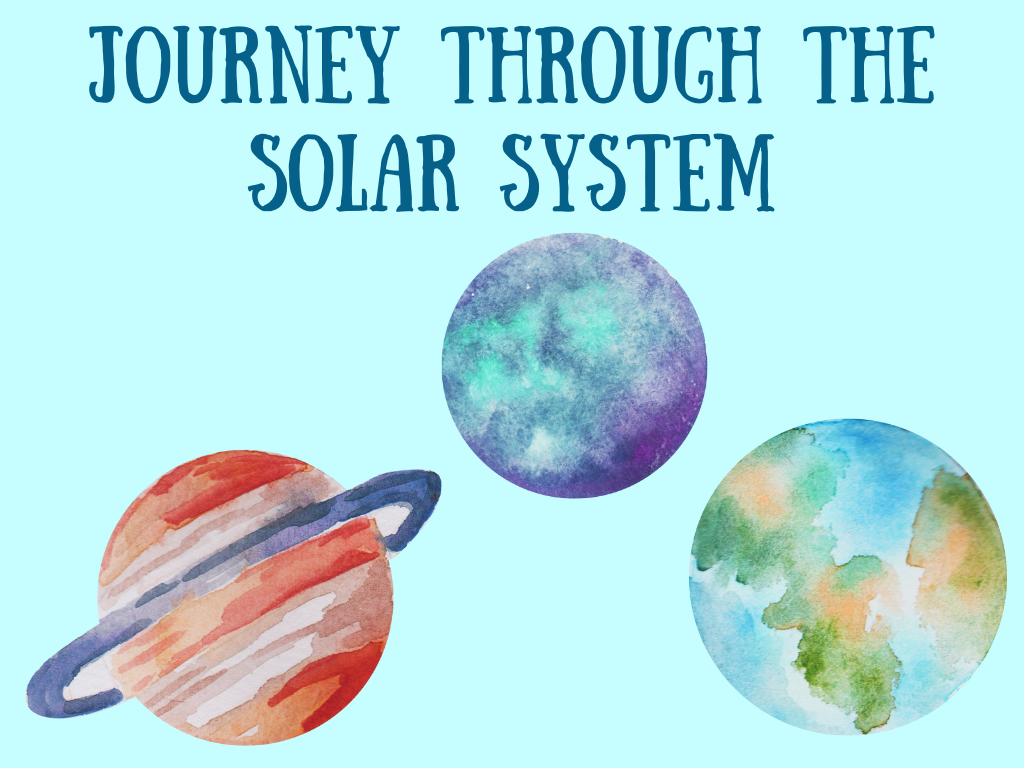 JOURNEY THROUGH THE SOLAR SYSTEM